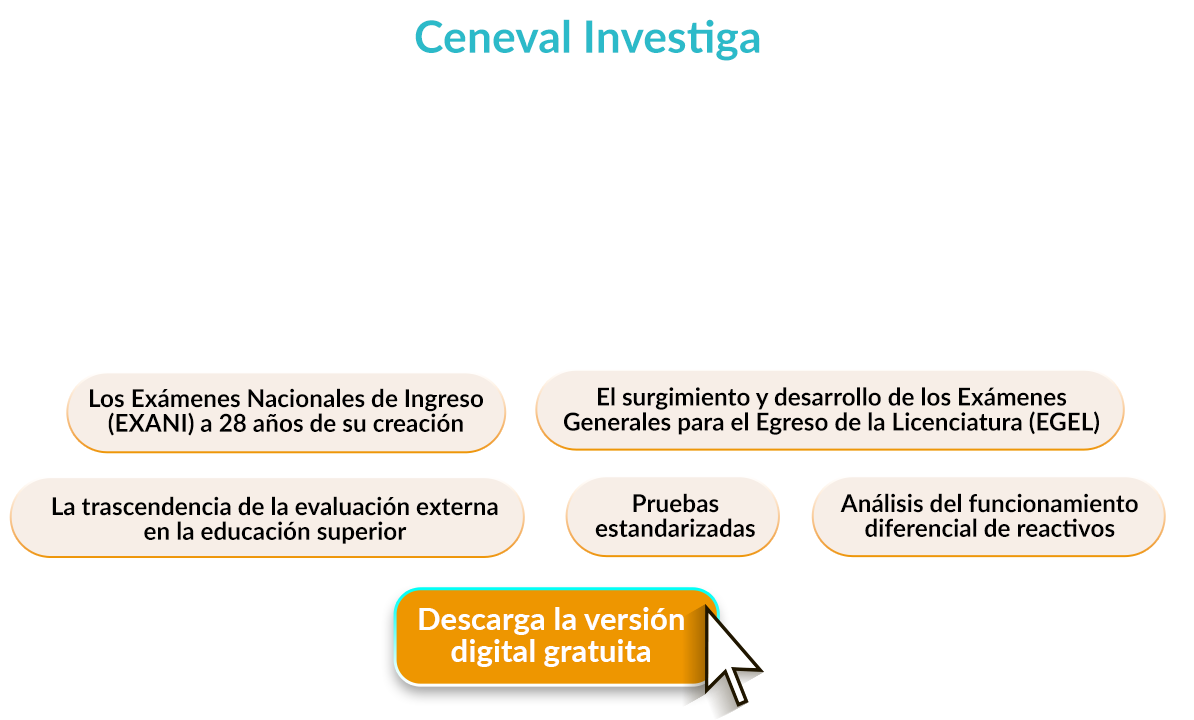 Ceneval Investiga

Los Exámenes Nacionales de Ingreso (EXANI) a 28 años de su creación

El surgimiento y desarrollo de los Exámenes Generales para el Egreso de la Licenciatura (EGEL)

La trascendencia de la evaluación externa en la educación superior

Pruebas estandarizadas

Análisis del funcionamiento diferencial de reactivos

Descarga la versión digital gratuita